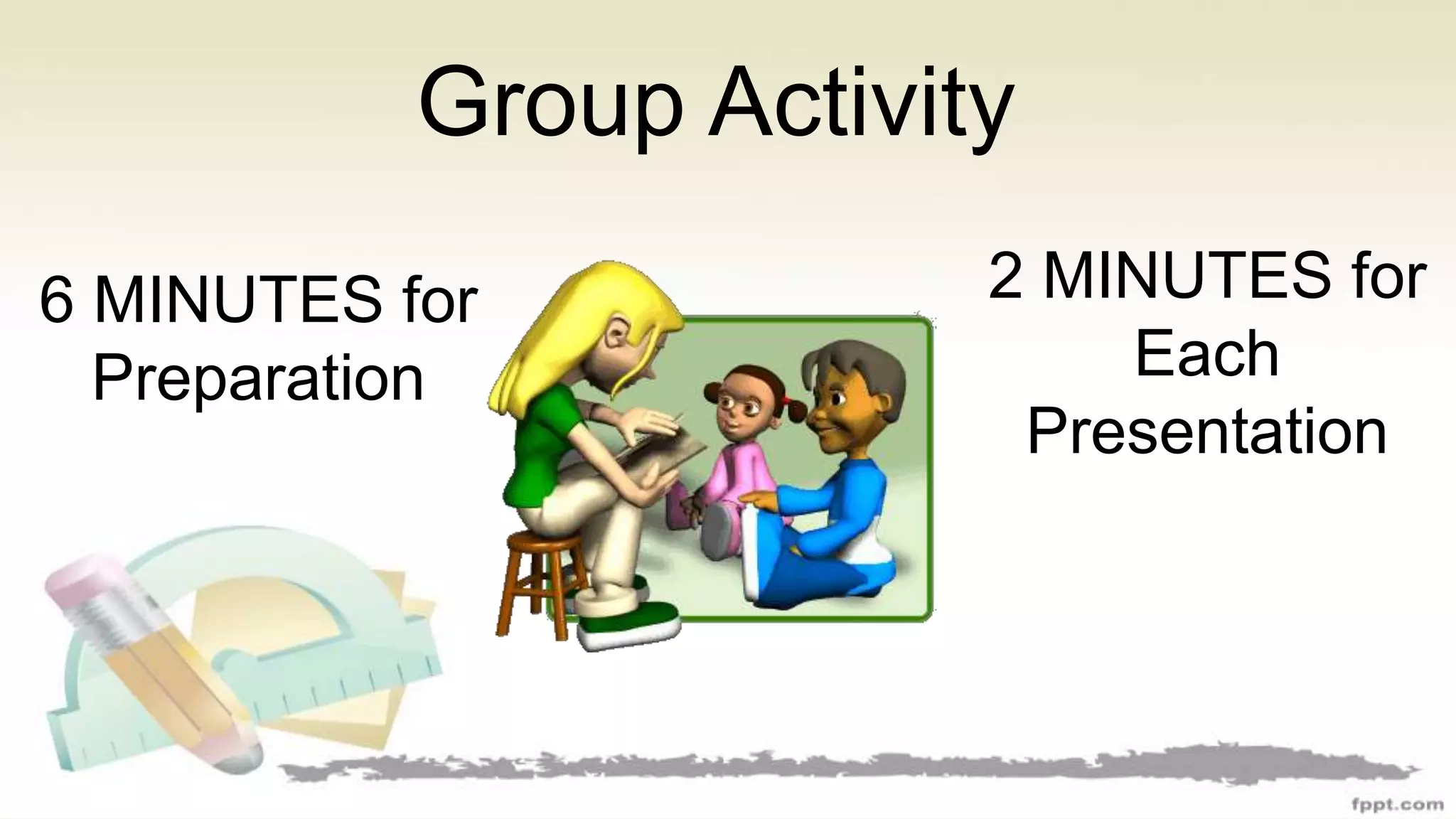 Group Activity

6 MINUTES for Preparation

2 MINUTES for Each Presentation

fppt.com